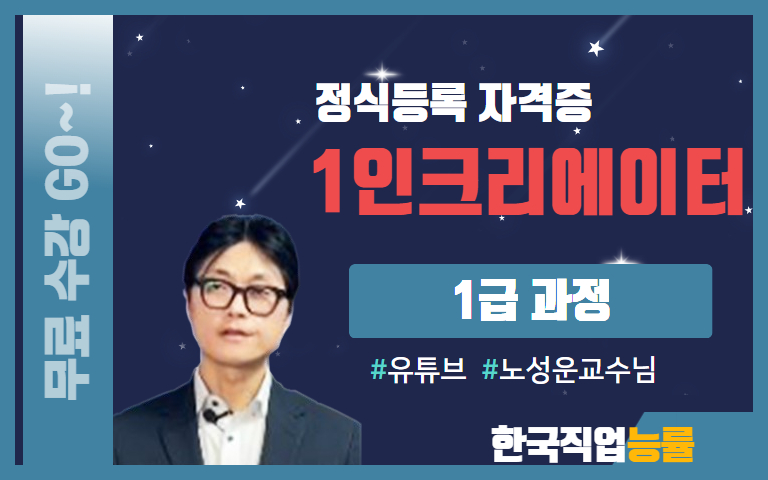 무료 수강 GO~!

정식등록 자격증

1인크리에이터

1급 과정

#유튜브 #노성운교수님

한국직업능률